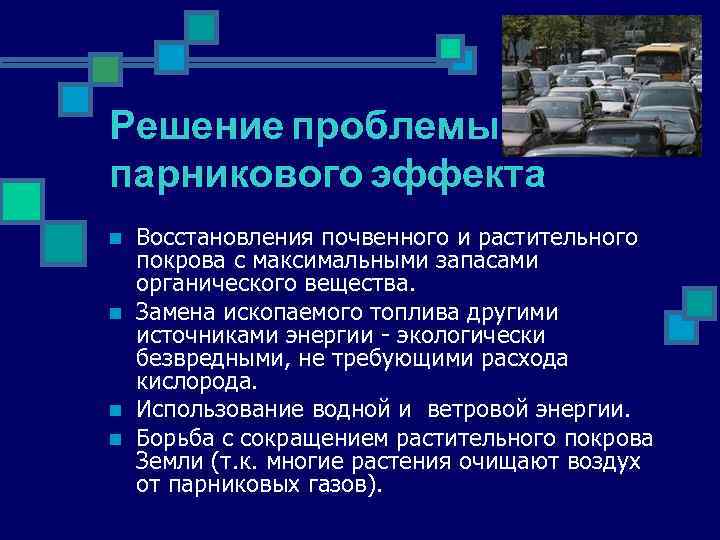 Решение проблемы парникового эффекта

- Восстановления почвенного и растительного покрова с максимальными запасами органического вещества.
- Замена ископаемого топлива другими источниками энергии - экологически безвредными, не требующими расхода кислорода.
- Использование водной и ветровой энергии.
- Борьба с сокращением растительного покрова Земли (т.к. многие растения очищают воздух от парниковых газов).